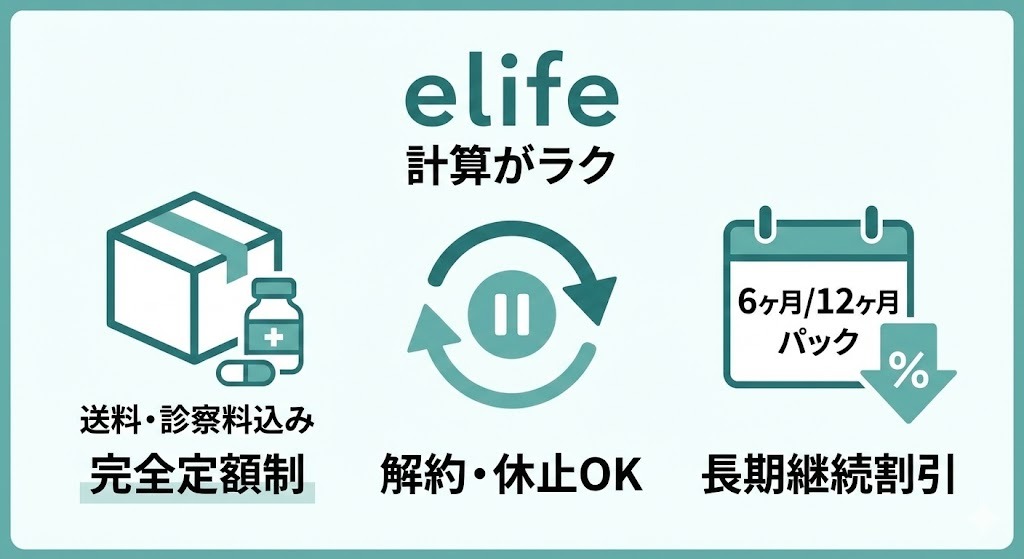 elife
計算がラク

送料・診察料込み
完全定額制

解約・休止OK

6ヶ月/12ヶ月
パック
%
長期継続割引